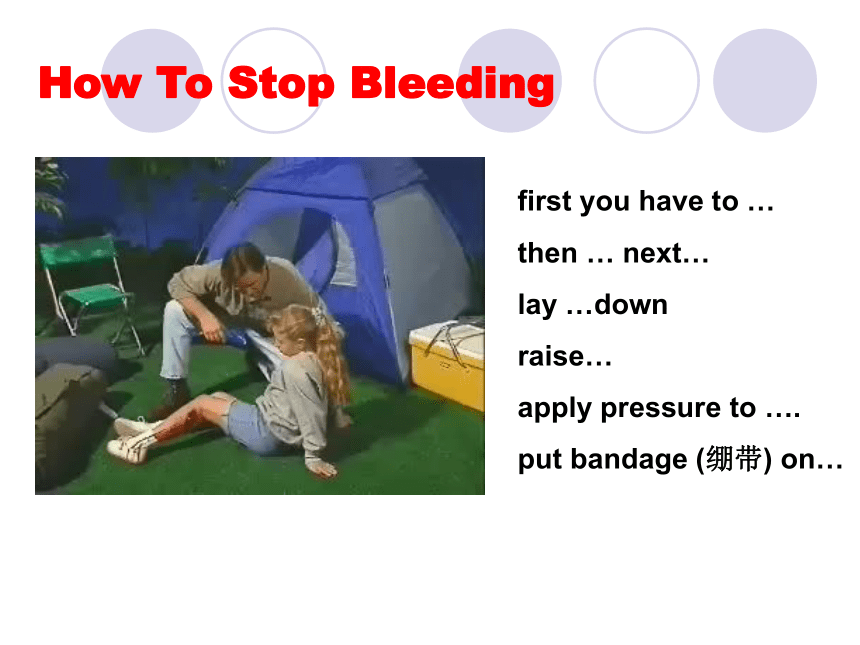 How To Stop Bleeding

first you have to …

then … next…

lay …down

raise…

apply pressure to ….

put bandage (绷带) on…